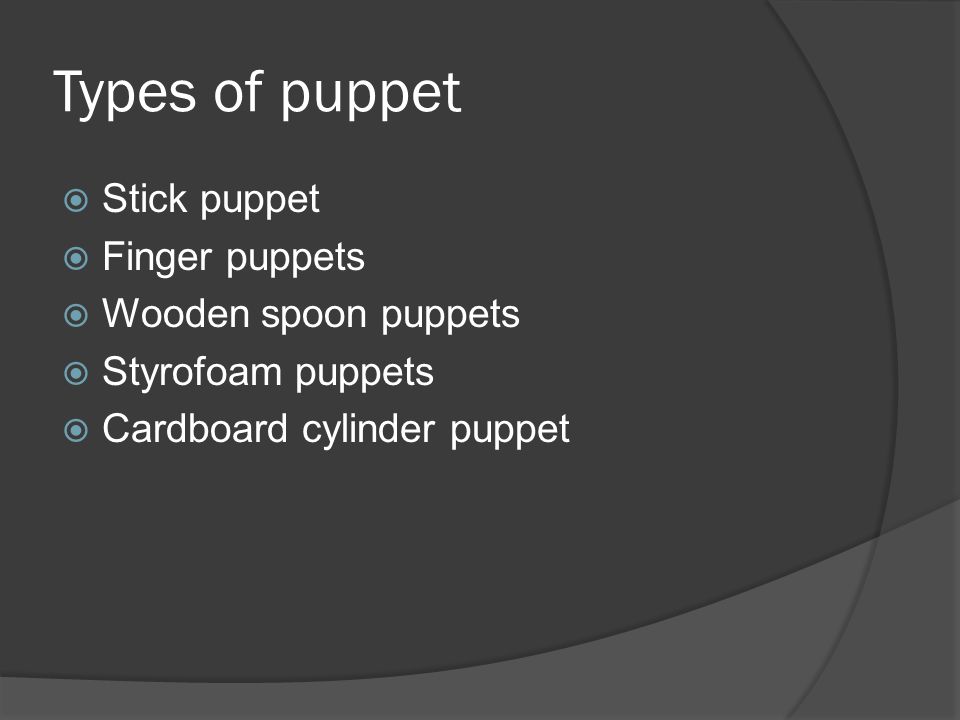 Types of puppet

Stick puppet
Finger puppets
Wooden spoon puppets
Styrofoam puppets
Cardboard cylinder puppet